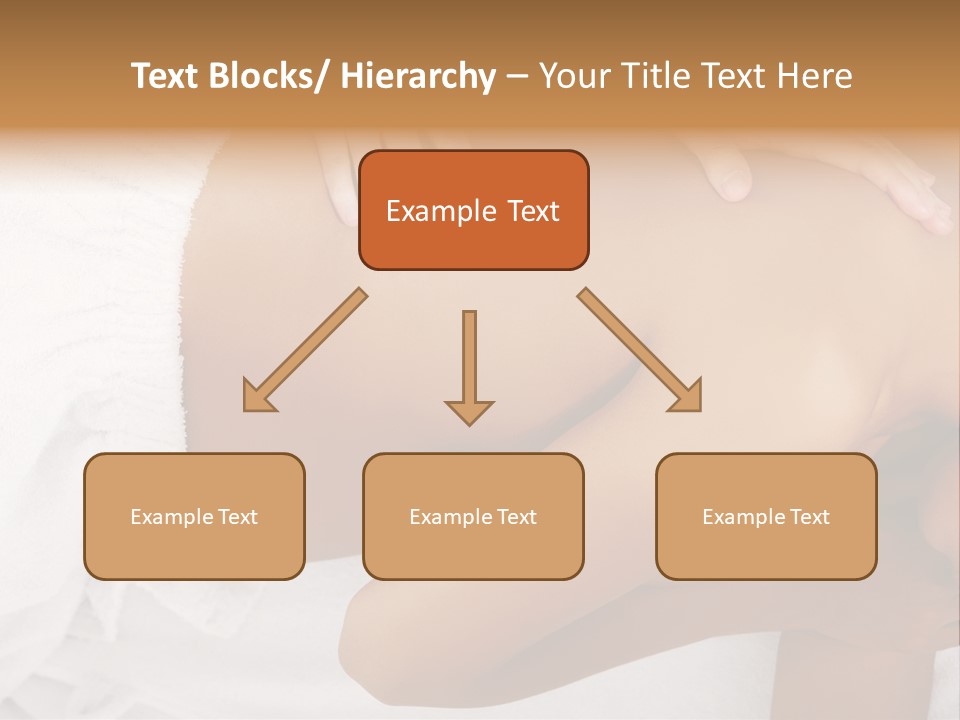 Text Blocks/ Hierarchy – Your Title Text Here

Example Text

Example Text

Example Text

Example Text